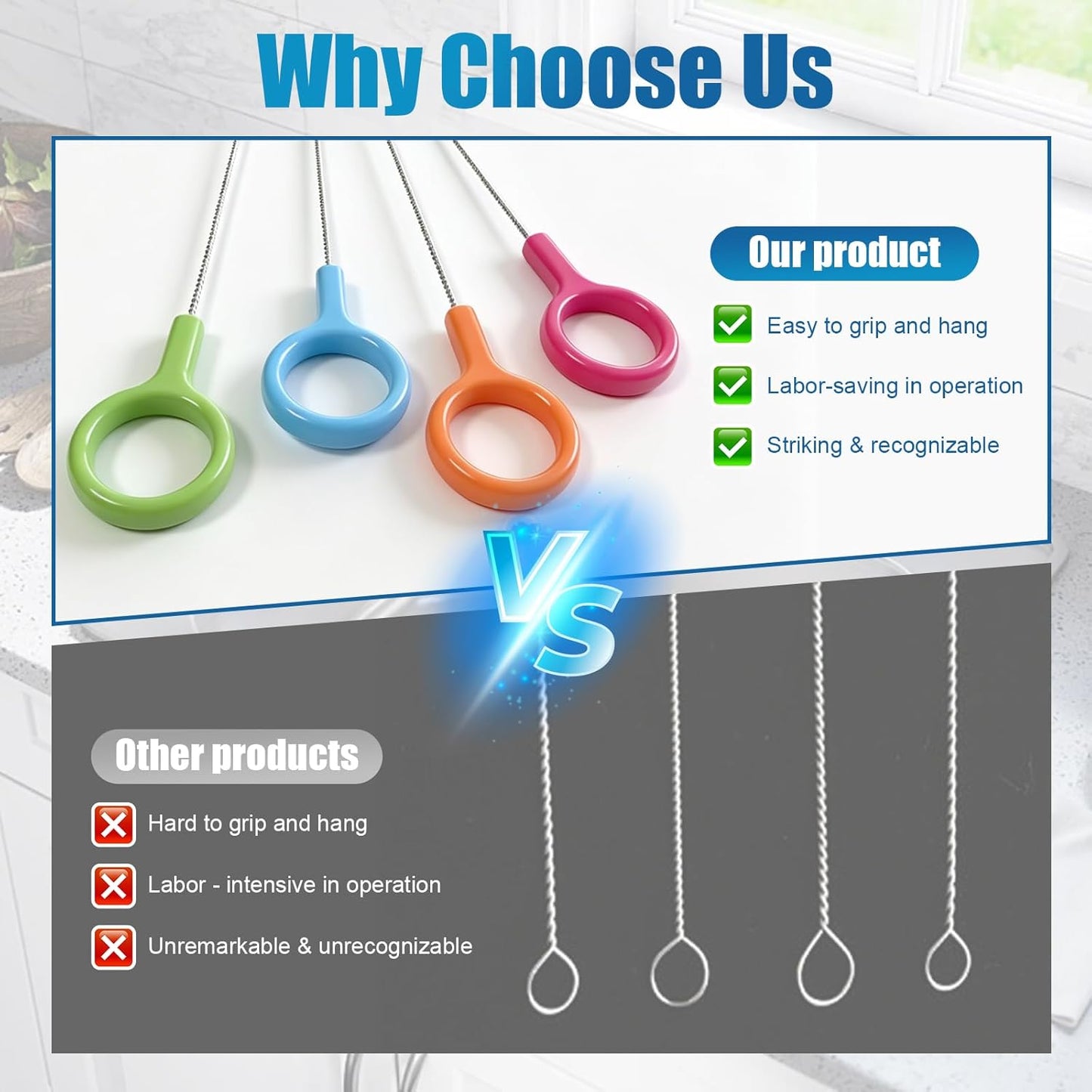 Why Choose Us

Our product

Easy to grip and hang

Labor-saving in operation

Striking & recognizable

VS

Other products

Hard to grip and hang

Labor - intensive in operation

Unremarkable & unrecognizable